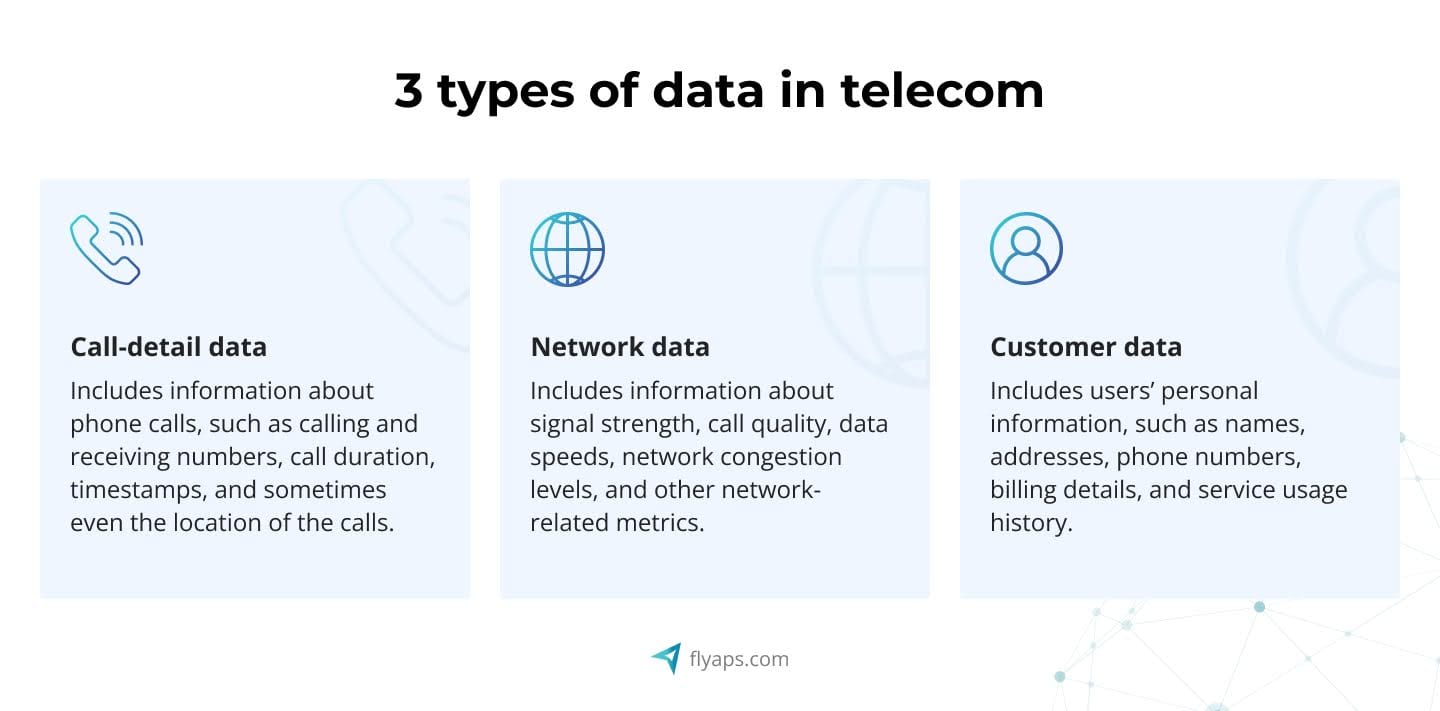 3 types of data in telecom

Call-detail data
Includes information about phone calls, such as calling and receiving numbers, call duration, timestamps, and sometimes even the location of the calls.

Network data
Includes information about signal strength, call quality, data speeds, network congestion levels, and other network-related metrics.

Customer data
Includes users' personal information, such as names, addresses, phone numbers, billing details, and service usage history.

flyaps.com